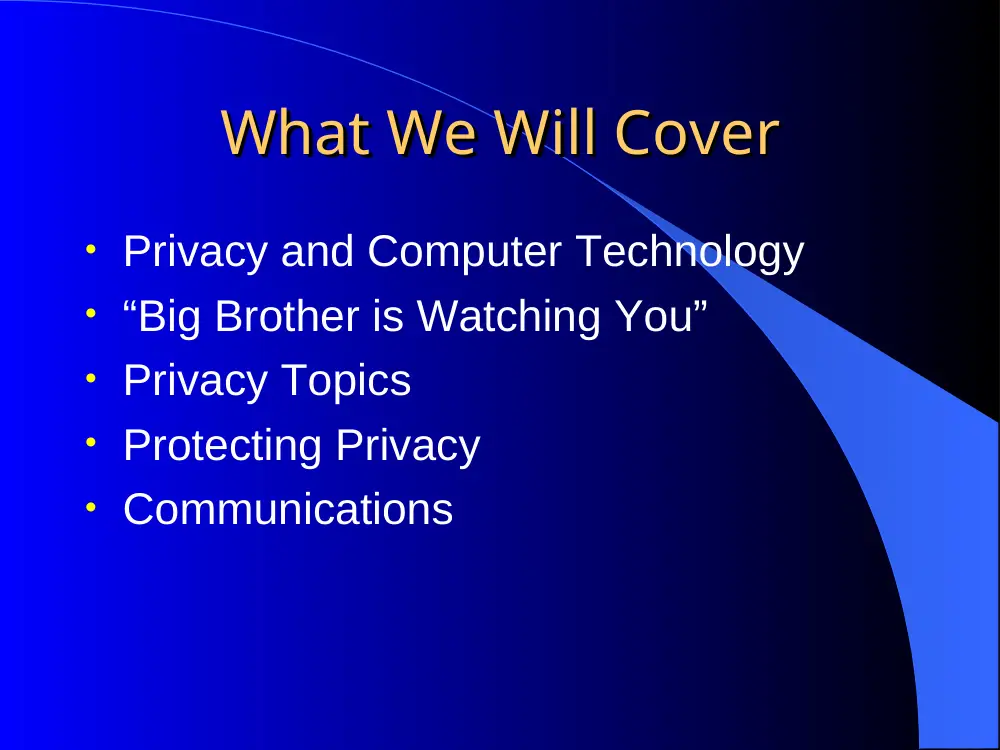 What We Will Cover

• Privacy and Computer Technology
• "Big Brother is Watching You"
• Privacy Topics
• Protecting Privacy
• Communications